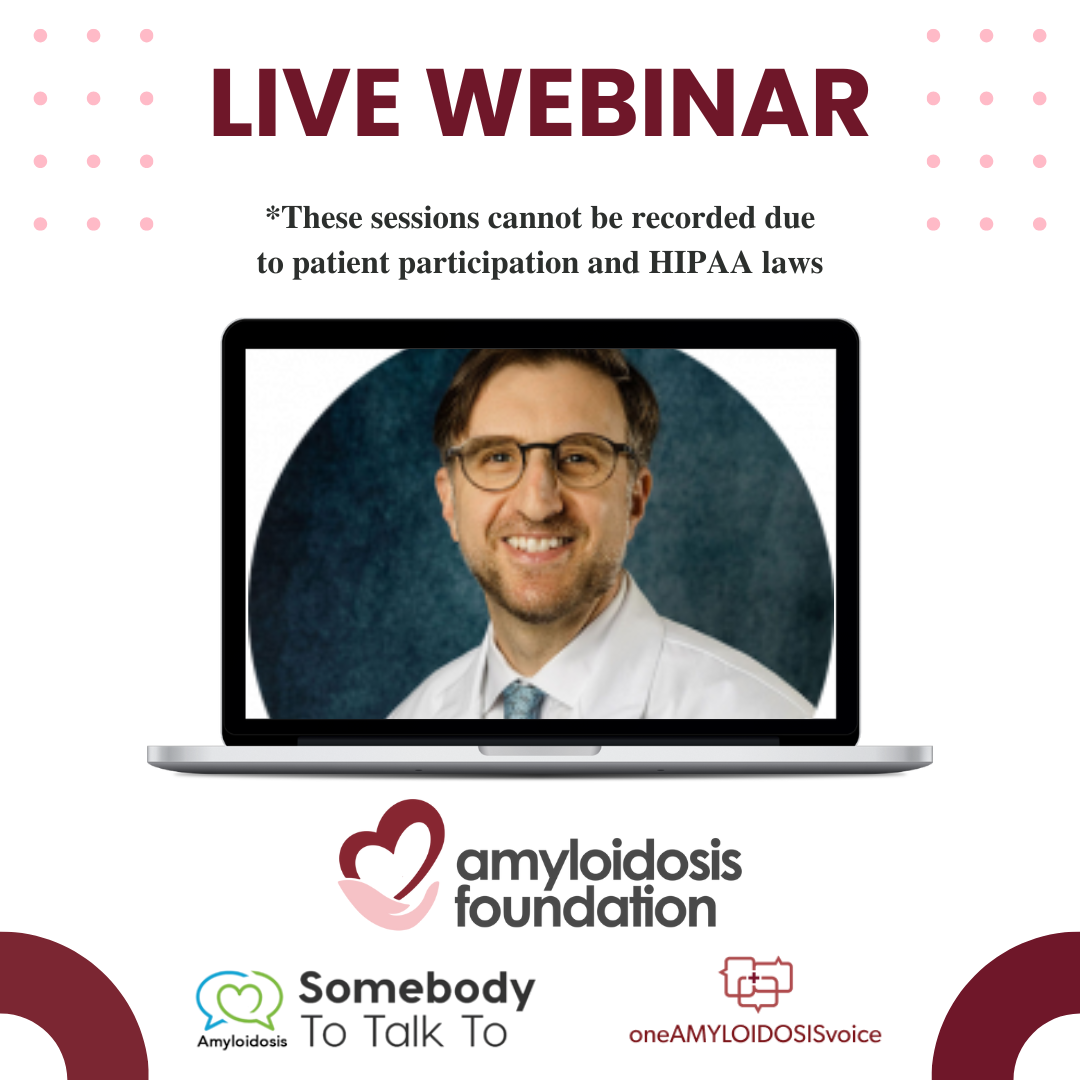 LIVE WEBINAR

*These sessions cannot be recorded due to patient participation and HIPAA laws

amyloidosis foundation

Amyloidosis Somebody To Talk To

oneAMYLOIDOSISvoice